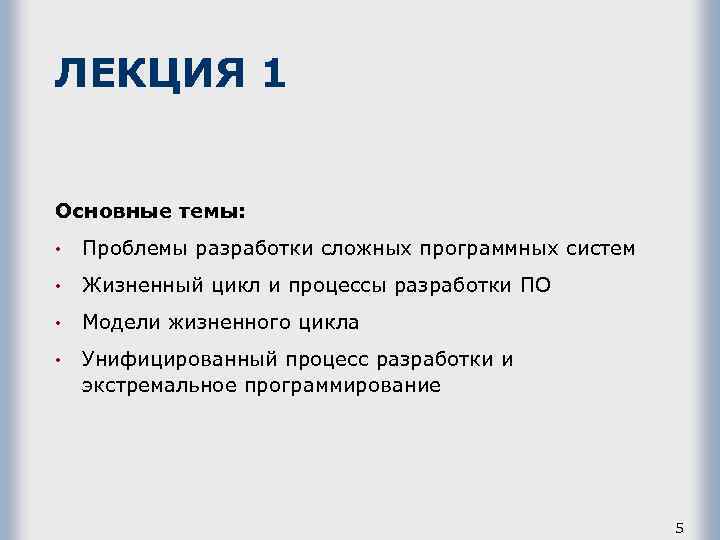 ЛЕКЦИЯ 1

Основные темы:

• Проблемы разработки сложных программных систем
• Жизненный цикл и процессы разработки ПО
• Модели жизненного цикла
• Унифицированный процесс разработки и экстремальное программирование

5